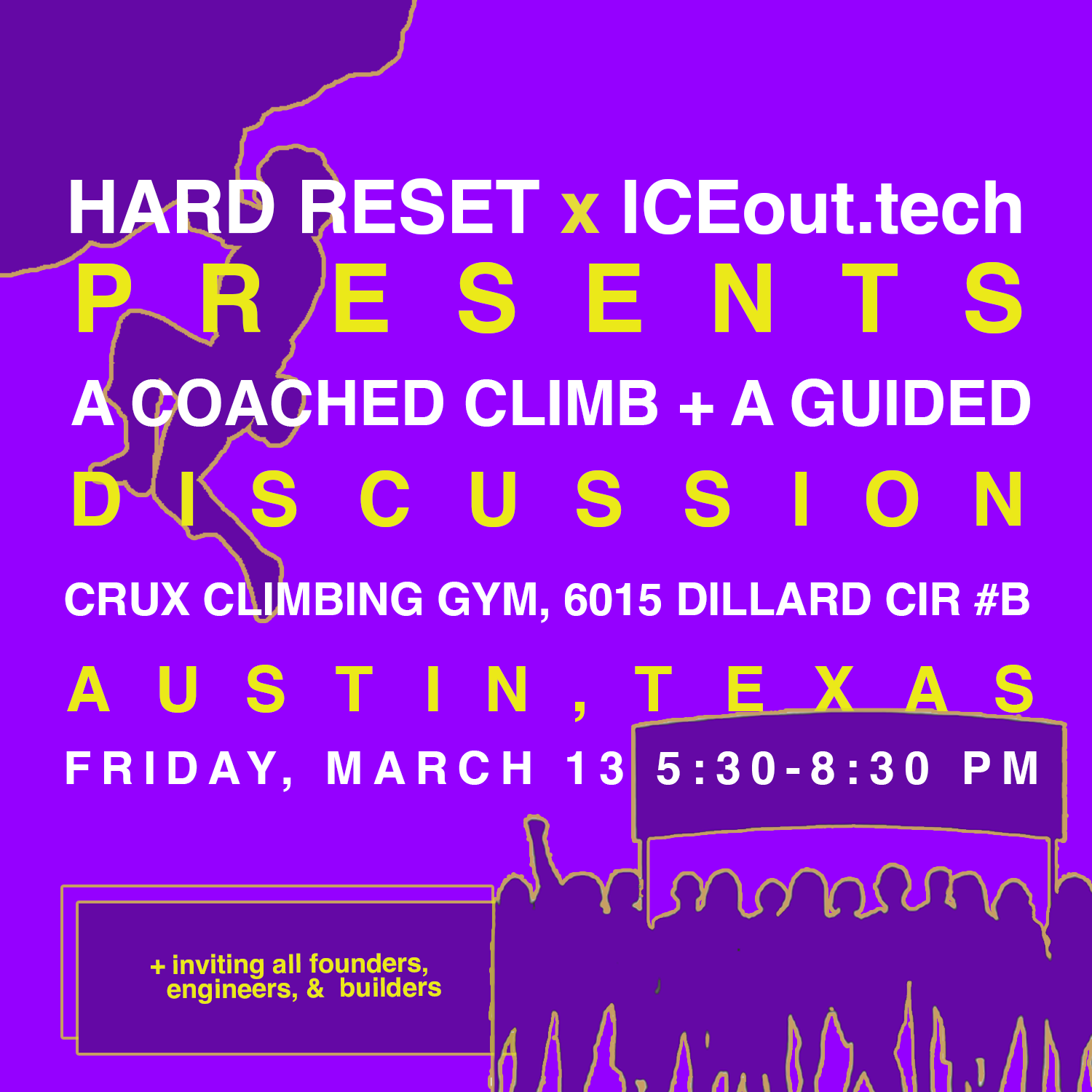 HARD RESET x ICEout.tech

PRESENTS

A COACHED CLIMB + A GUIDED

DISCUSSION

CRUX CLIMBING GYM, 6015 DILLARD CIR #B

AUSTIN, TEXAS

FRIDAY, MARCH 13 5:30-8:30 PM

+ inviting all founders, engineers, & builders